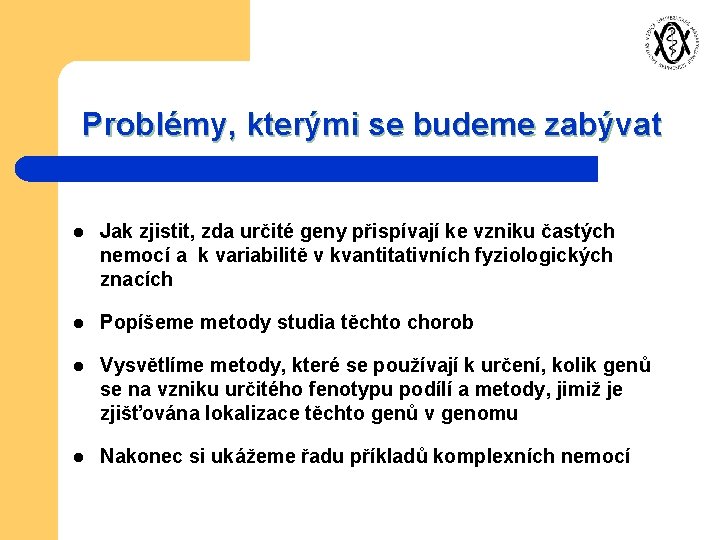 Problémy, kterými se budeme zabývat

- Jak zjistit, zda určité geny přispívají ke vzniku častých nemocí a k variabilitě v kvantitativních fyziologických znacích

- Popíšeme metody studia těchto chorob

- Vysvětlíme metody, které se používají k určení, kolik genů se na vzniku určitého fenotypu podílí a metody, jimiž je zjišťována lokalizace těchto genů v genomu

- Nakonec si ukážeme řadu příkladů komplexních nemocí